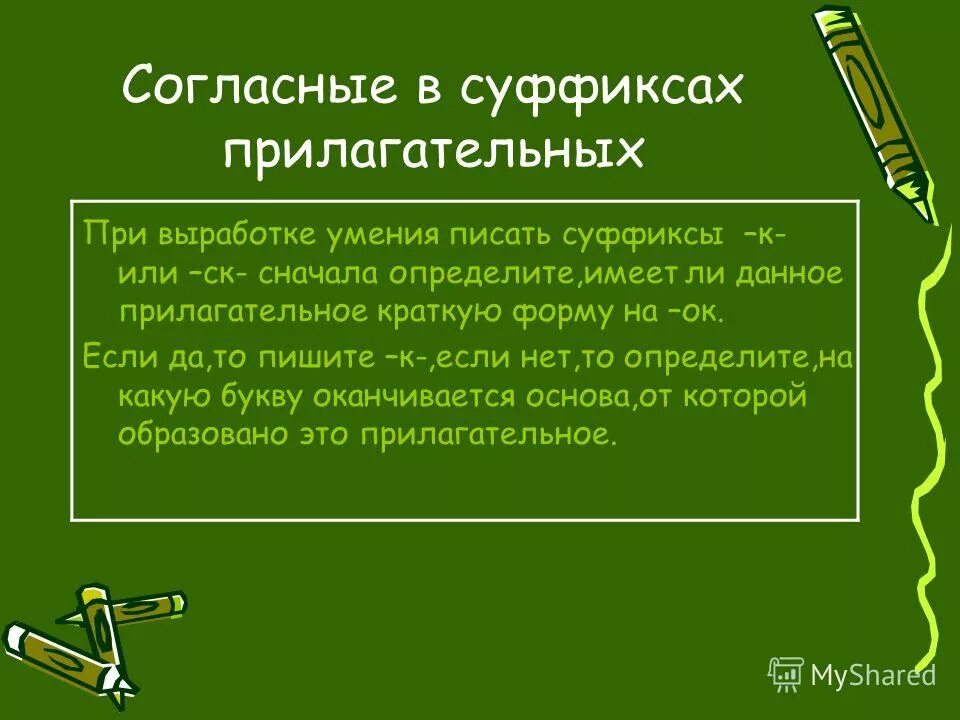 Согласные в суффиксах прилагательных

При выработке умения писать суффиксы –к- или –ск- сначала определите,имеет ли данное прилагательное краткую форму на –ок.

Если да,то пишите –к-,если нет,то определите,на какую букву оканчивается основа,от которой образовано это прилагательное.

MyShared